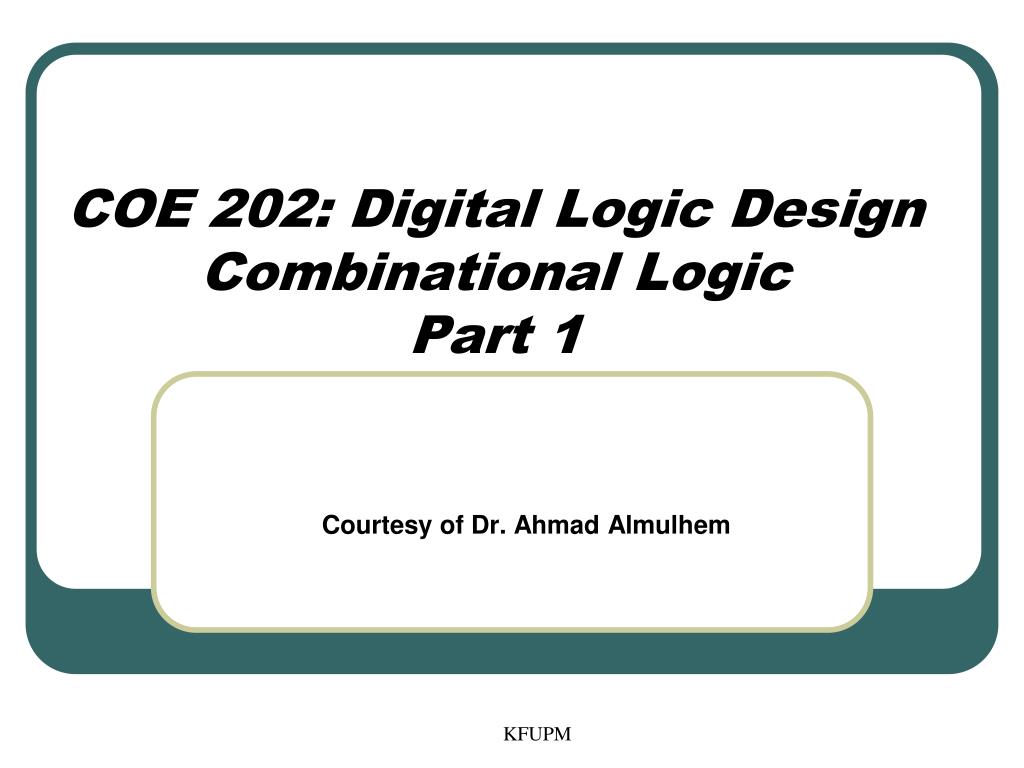 COE 202: Digital Logic Design
Combinational Logic
Part 1

Courtesy of Dr. Ahmad Almulhem

KFUPM